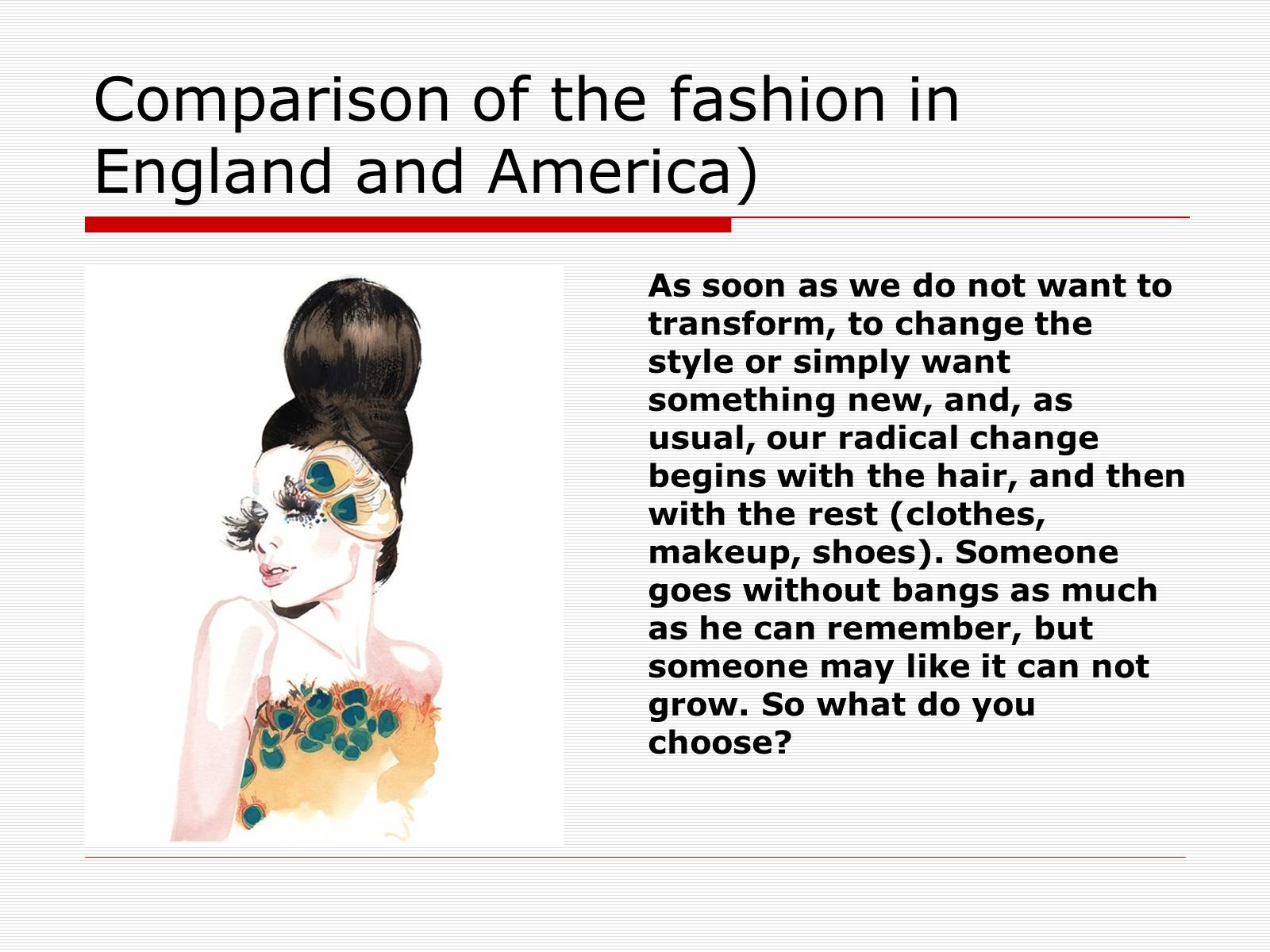 Comparison of the fashion in England and America)

As soon as we do not want to transform, to change the style or simply want something new, and, as usual, our radical change begins with the hair, and then with the rest (clothes, makeup, shoes). Someone goes without bangs as much as he can remember, but someone may like it can not grow. So what do you choose?